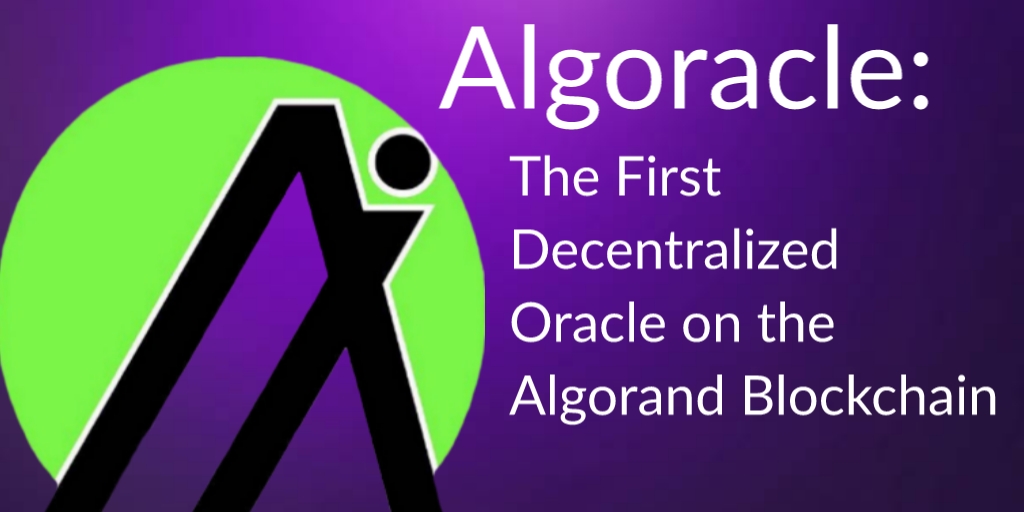 Algoracle:

The First Decentralized Oracle on the Algorand Blockchain